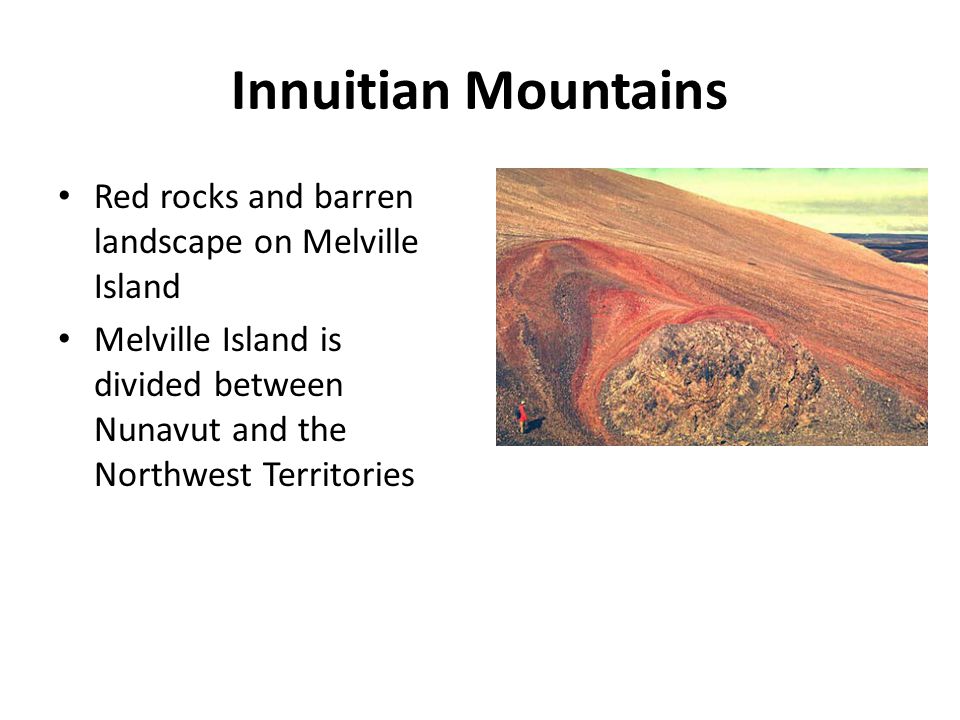 Innuitian Mountains

• Red rocks and barren landscape on Melville Island
• Melville Island is divided between Nunavut and the Northwest Territories